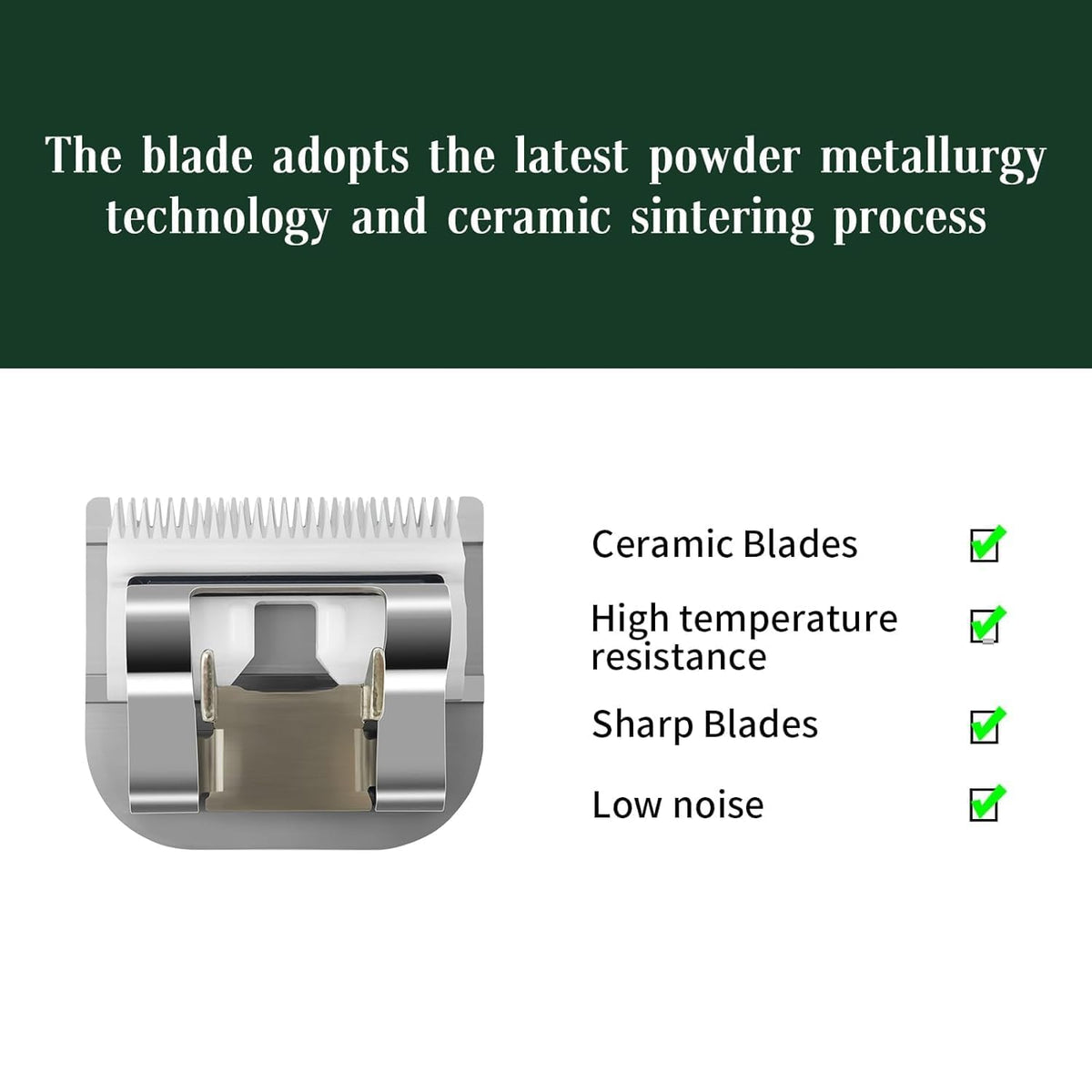 The blade adopts the latest powder metallurgy technology and ceramic sintering process

Ceramic Blades

High temperature resistance

Sharp Blades

Low noise